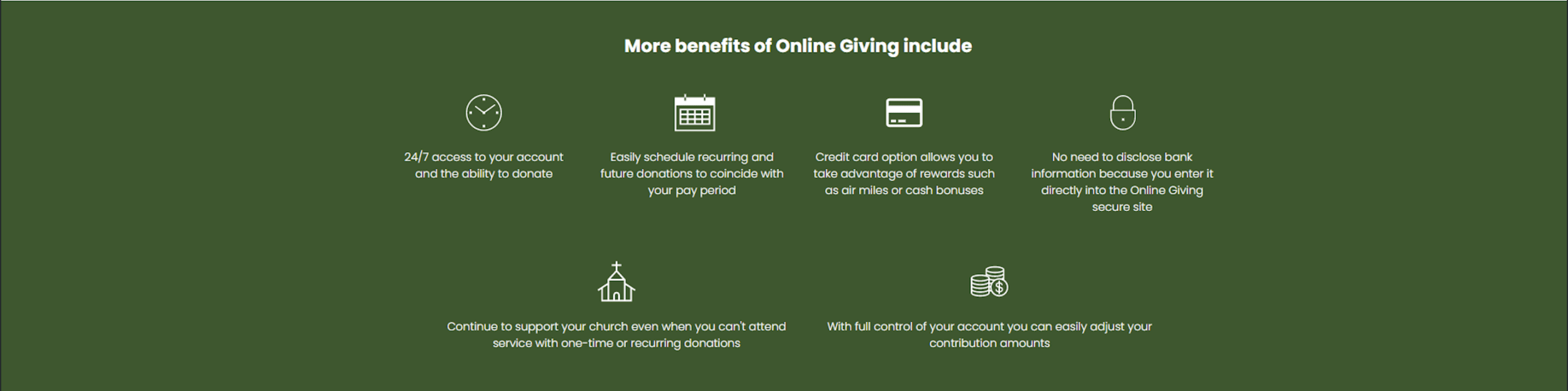 More benefits of Online Giving include

24/7 access to your account and the ability to donate

Easily schedule recurring and future donations to coincide with your pay period

Credit card option allows you to take advantage of rewards such as air miles or cash bonuses

No need to disclose bank information because you enter it directly into the Online Giving secure site

Continue to support your church even when you can't attend service with one-time or recurring donations

With full control of your account you can easily adjust your contribution amounts